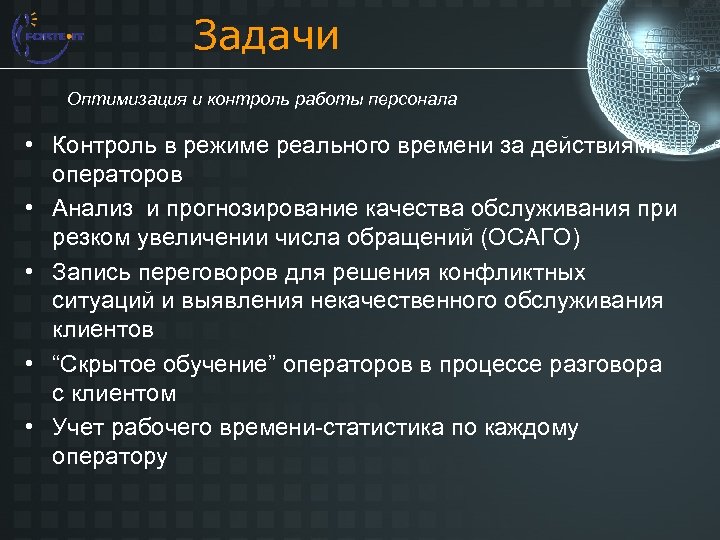 FORTE-IT

Задачи

Оптимизация и контроль работы персонала

• Контроль в режиме реального времени за действиями операторов
• Анализ  и прогнозирование качества обслуживания при резком увеличении числа обращений (ОСАГО)
• Запись переговоров для решения конфликтных ситуаций и выявления некачественного обслуживания клиентов
• “Скрытое обучение” операторов в процессе разговора с клиентом
• Учет рабочего времени-статистика по каждому оператору